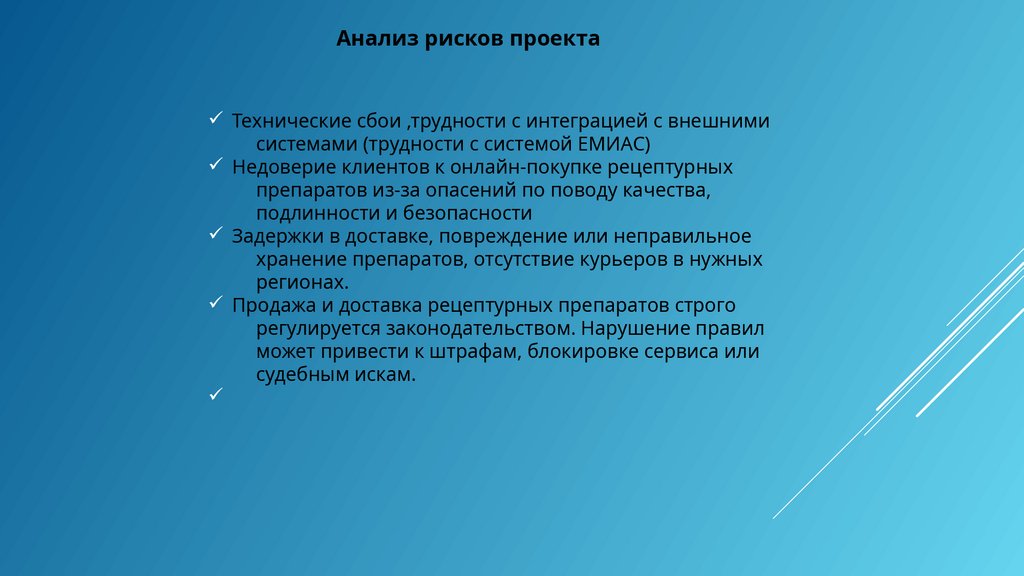 Анализ рисков проекта

✓ Технические сбои ,трудности с интеграцией с внешними системами (трудности с системой ЕМИАС)
✓ Недоверие клиентов к онлайн-покупке рецептурных препаратов из-за опасений по поводу качества, подлинности и безопасности
✓ Задержки в доставке, повреждение или неправильное хранение препаратов, отсутствие курьеров в нужных регионах.
✓ Продажа и доставка рецептурных препаратов строго регулируется законодательством. Нарушение правил может привести к штрафам, блокировке сервиса или судебным искам.
✓